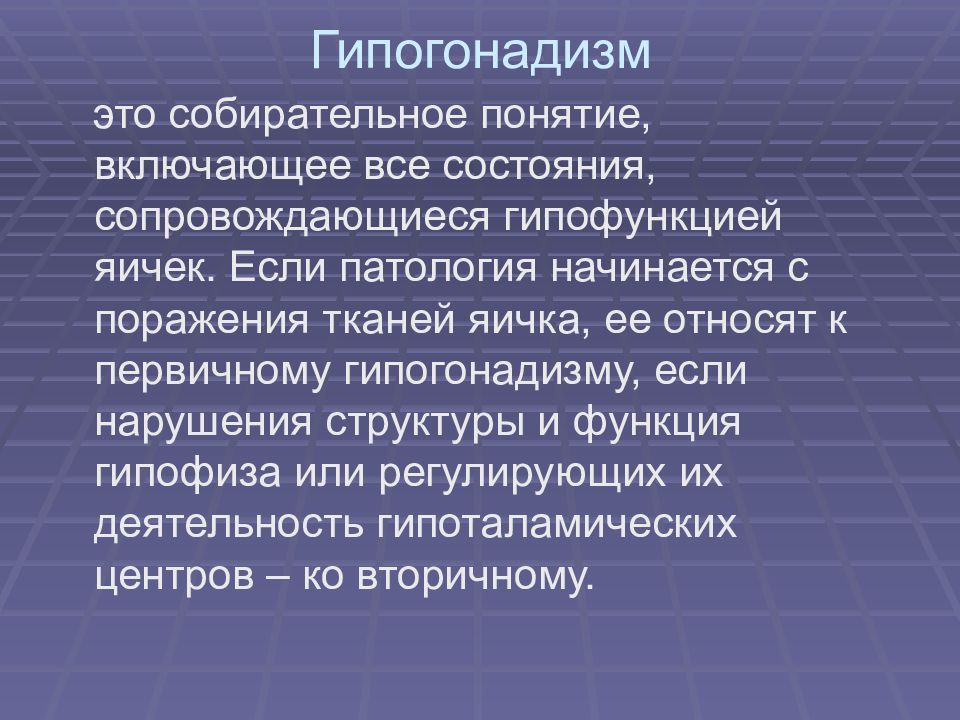 Гипогонадизм

это собирательное понятие, включающее все состояния, сопровождающиеся гипофункцией яичек. Если патология начинается с поражения тканей яичка, ее относят к первичному гипогонадизму, если нарушения структуры и функция гипофиза или регулирующих их деятельность гипоталамических центров – ко вторичному.